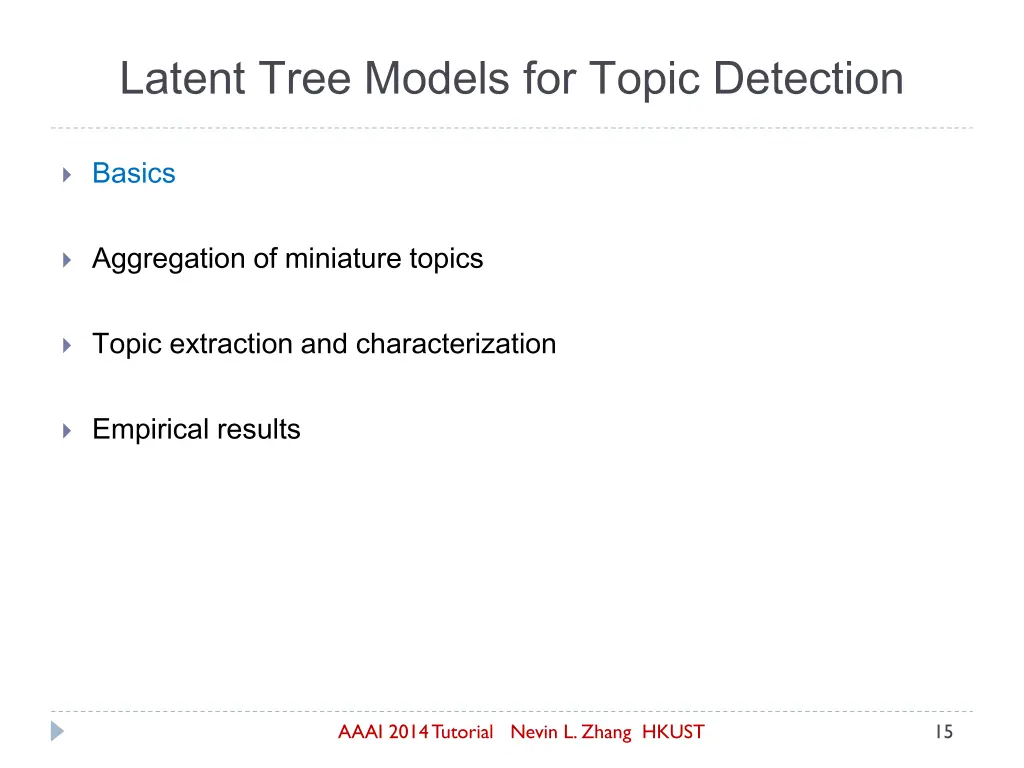 Latent Tree Models for Topic Detection

Basics

Aggregation of miniature topics

Topic extraction and characterization

Empirical results

AAAI 2014 Tutorial Nevin L. Zhang HKUST

15